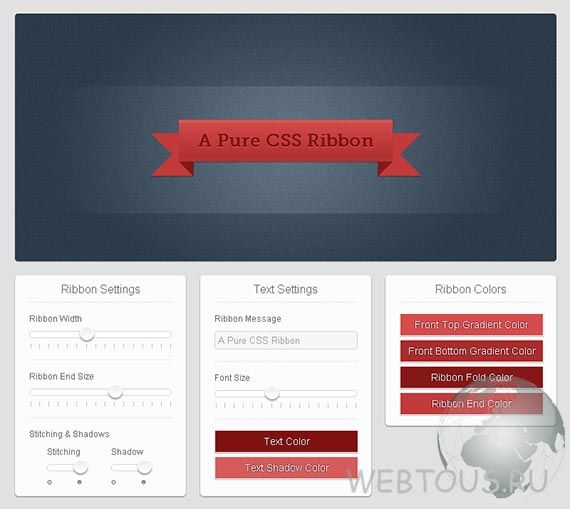 A Pure CSS Ribbon

Ribbon Settings

Ribbon Width

Ribbon End Size

Stitching & Shadows

Stitching

Shadow

Text Settings

Ribbon Message

A Pure CSS Ribbon

Font Size

Text Color

Text Shadow Color

Ribbon Colors

Front Top Gradient Color

Front Bottom Gradient Color

Ribbon Fold Color

Ribbon End Color

WEBTOUS.RU